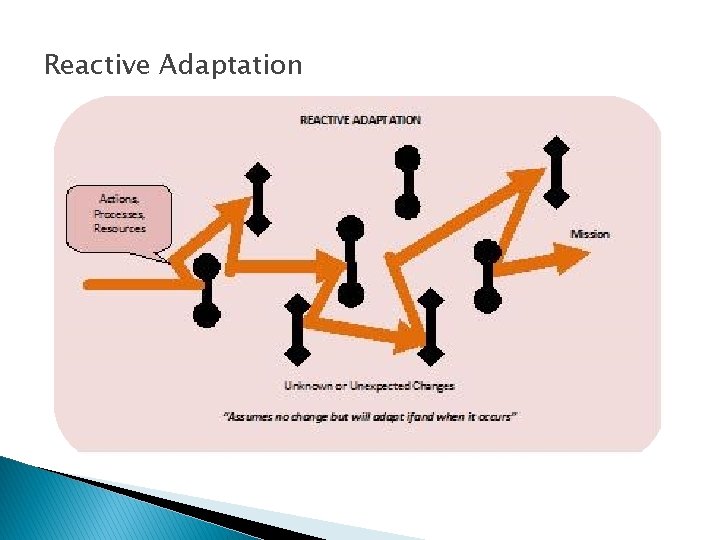 Reactive Adaptation

REACTIVE ADAPTATION

Actions, Processes, Resources

Mission

Unknown or Unexpected Changes

"Assumes no change but will adapt if and when it occurs"